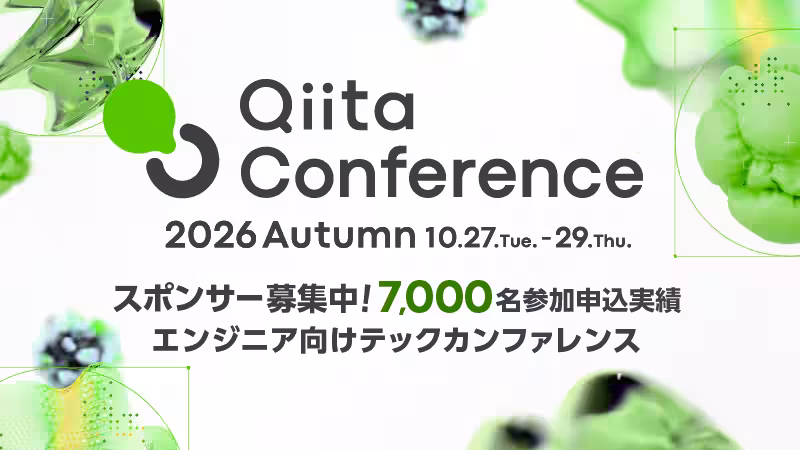 Qiita Conference

2026 Autumn 10.27.Tue. - 29.Thu.

スポンサー募集中! 7,000名参加申込実績
エンジニア向けテックカンファレンス